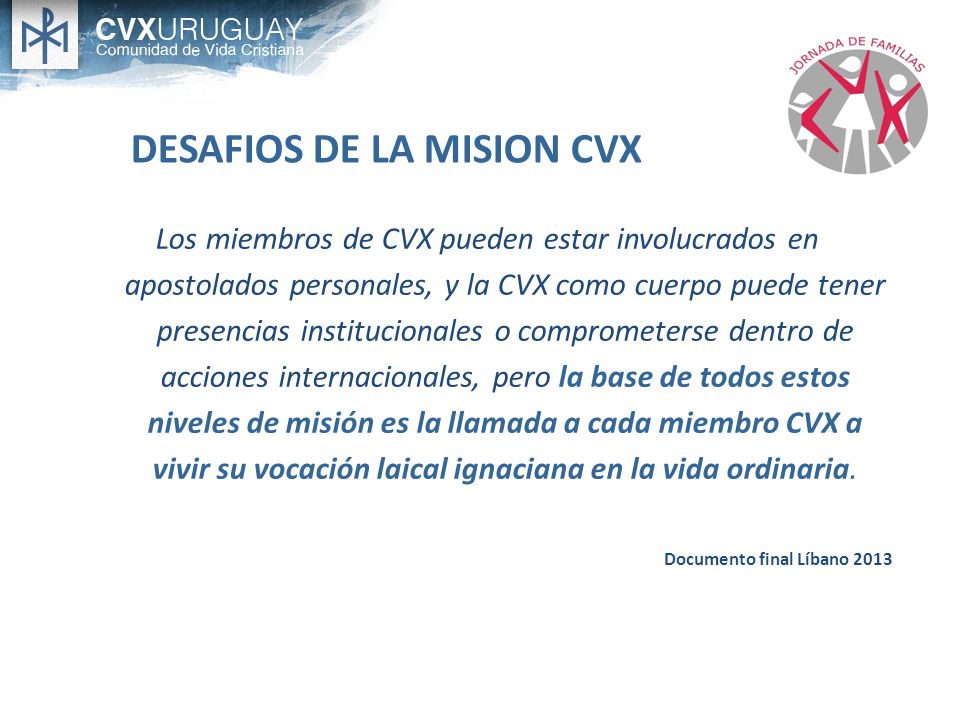 CVXURUGUAY
Comunidad de Vida Cristiana

JORNADA DE FAMILIAS

DESAFIOS DE LA MISION CVX

Los miembros de CVX pueden estar involucrados en apostolados personales, y la CVX como cuerpo puede tener presencias institucionales o comprometerse dentro de acciones internacionales, pero la base de todos estos niveles de misión es la llamada a cada miembro CVX a vivir su vocación laical ignaciana en la vida ordinaria.

Documento final Líbano 2013